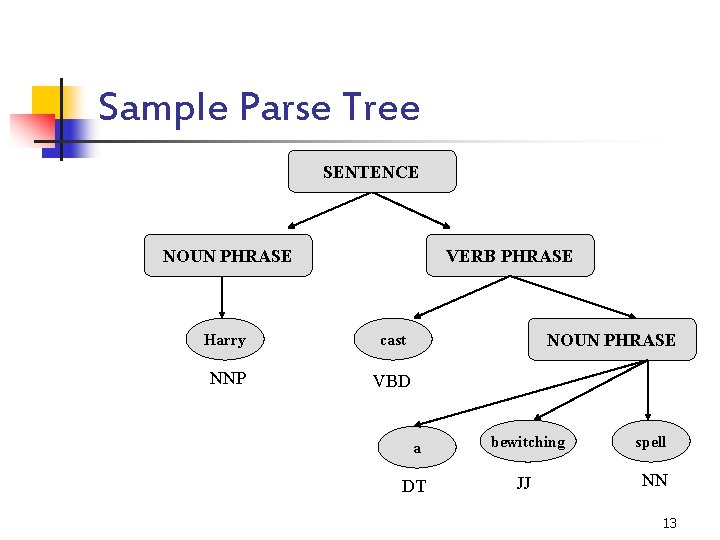 Sample Parse Tree

SENTENCE

NOUN PHRASE

VERB PHRASE

Harry

NNP

cast

VBD

NOUN PHRASE

a

DT

bewitching

JJ

spell

NN

13